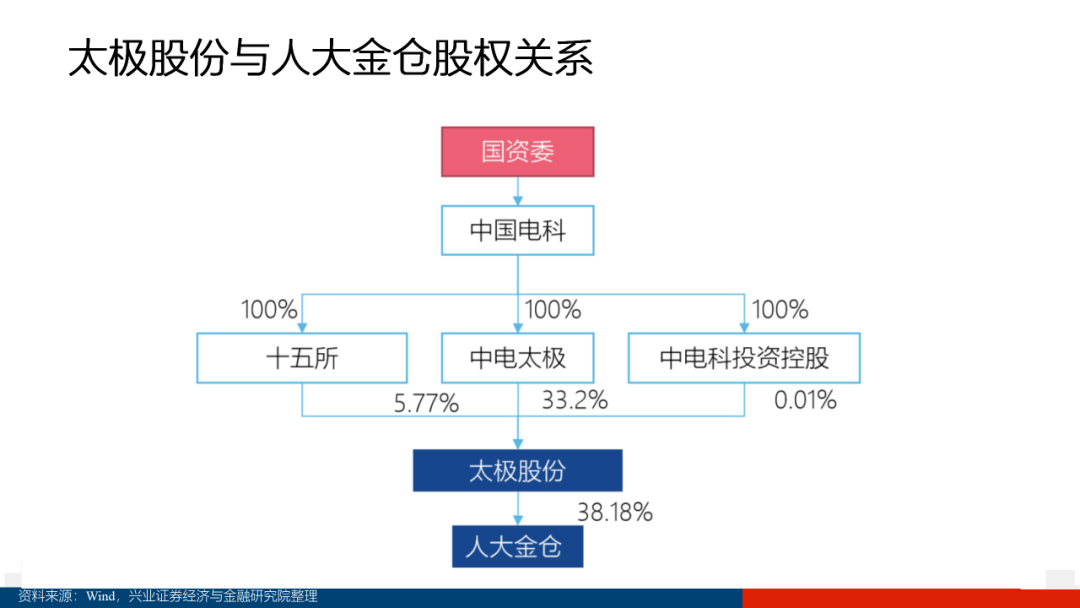 太极股份与人大金仓股权关系

国资委

中国电科

100%

100%

100%

十五所

中电太极

中电科投资控股

5.77%

33.2%

0.01%

太极股份

38.18%

人大金仓

资料来源：Wind，兴业证券经济与金融研究院整理